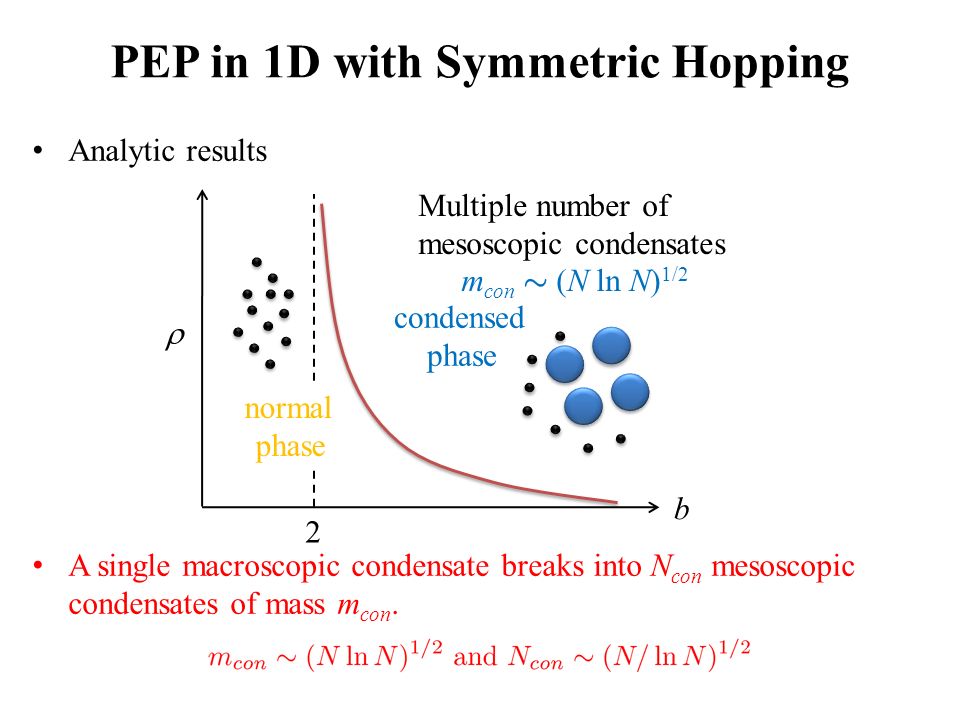 PEP in 1D with Symmetric Hopping

• Analytic results

Multiple number of mesoscopic condensates
$m_{con} \sim (N \ln N)^{1/2}$

condensed phase

$\rho$

normal phase

2

$b$

• A single macroscopic condensate breaks into $N_{con}$ mesoscopic condensates of mass $m_{con}$.

$m_{con} \sim (N \ln N)^{1/2}$ and $N_{con} \sim (N/\ln N)^{1/2}$